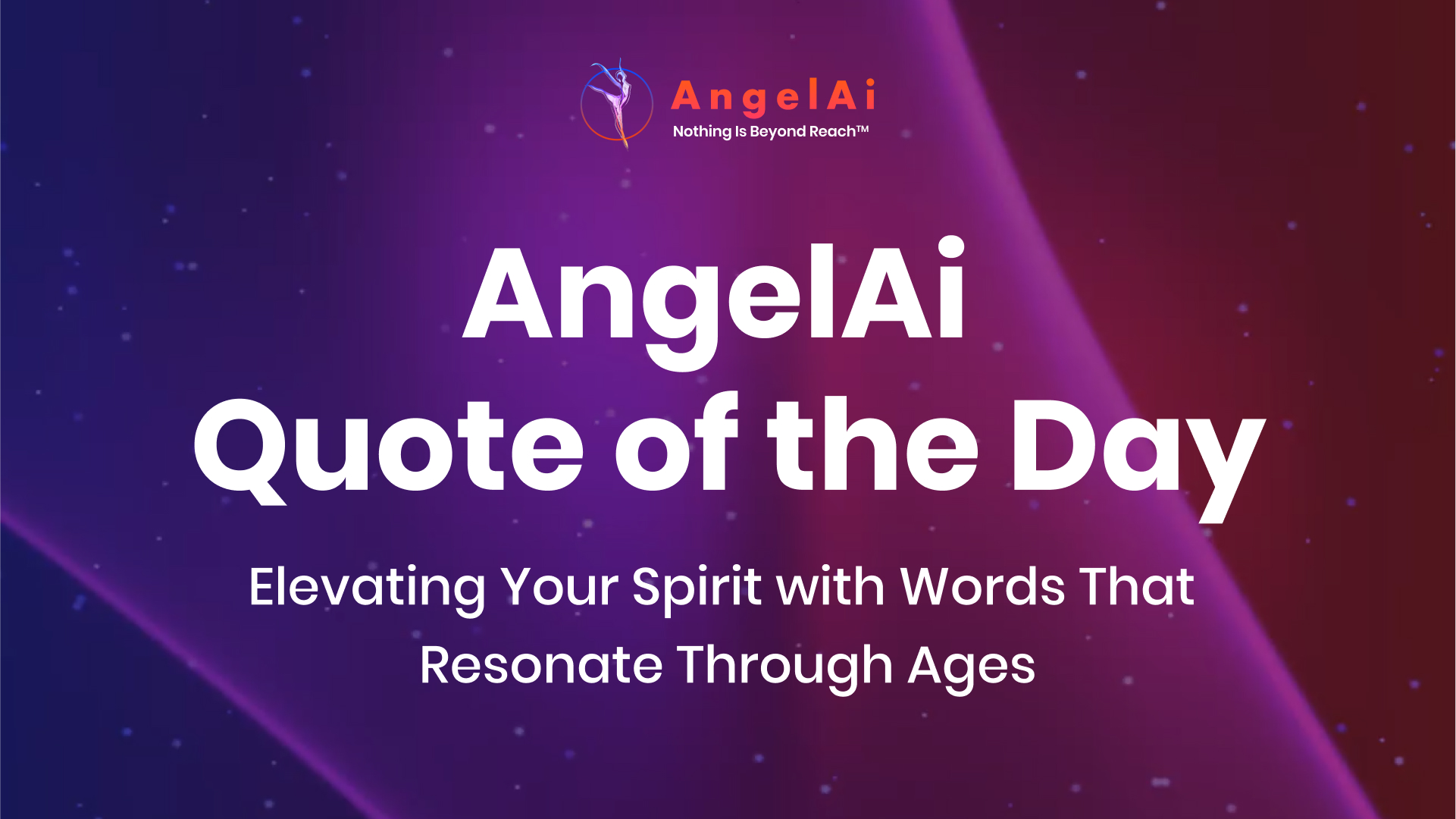 AngelAi
Nothing Is Beyond Reach™

AngelAi
Quote of the Day

Elevating Your Spirit with Words That Resonate Through Ages